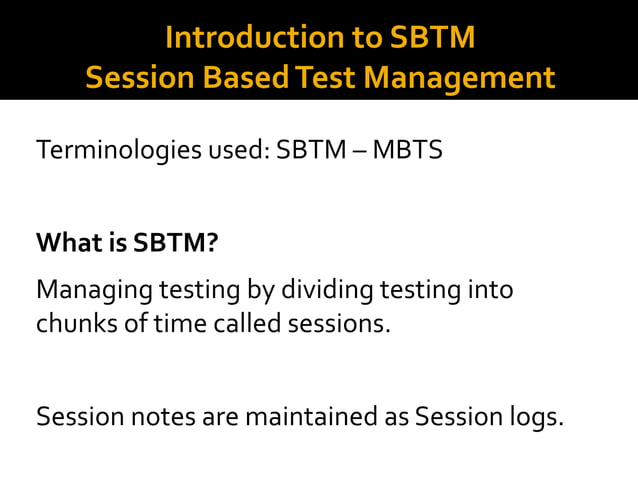 Introduction to SBTM
Session Based Test Management

Terminologies used: SBTM – MBTS

What is SBTM?

Managing testing by dividing testing into chunks of time called sessions.

Session notes are maintained as Session logs.